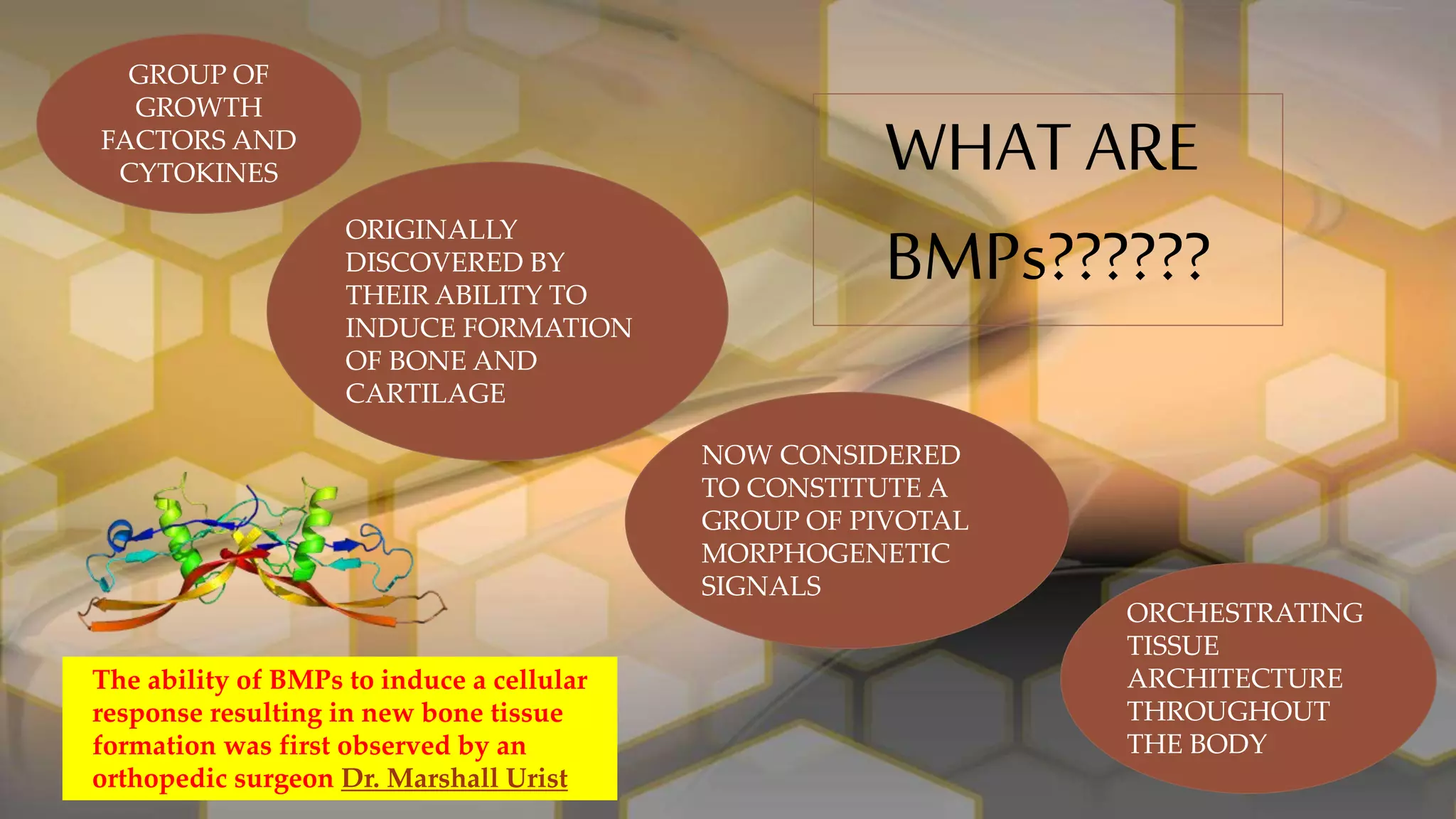 WHAT ARE BMPs??????

GROUP OF GROWTH FACTORS AND CYTOKINES

ORIGINALLY DISCOVERED BY THEIR ABILITY TO INDUCE FORMATION OF BONE AND CARTILAGE

NOW CONSIDERED TO CONSTITUTE A GROUP OF PIVOTAL MORPHOGENETIC SIGNALS

ORCHESTRATING TISSUE ARCHITECTURE THROUGHOUT THE BODY

The ability of BMPs to induce a cellular response resulting in new bone tissue formation was first observed by an orthopedic surgeon Dr. Marshall Urist